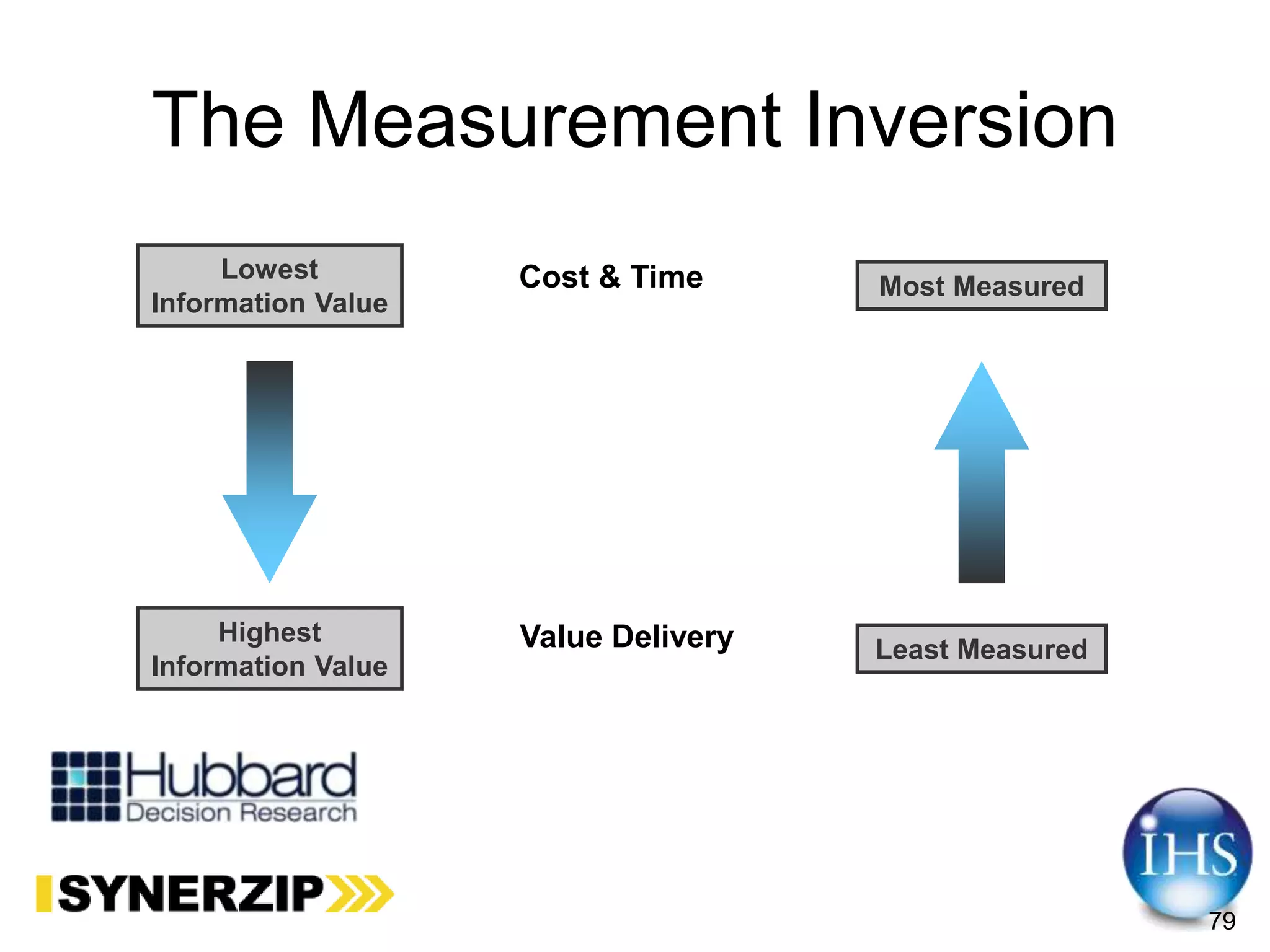 The Measurement Inversion

Lowest Information Value

Cost & Time

Most Measured

Highest Information Value

Value Delivery

Least Measured

Hubbard Decision Research

SYNERZIP

IHS

79